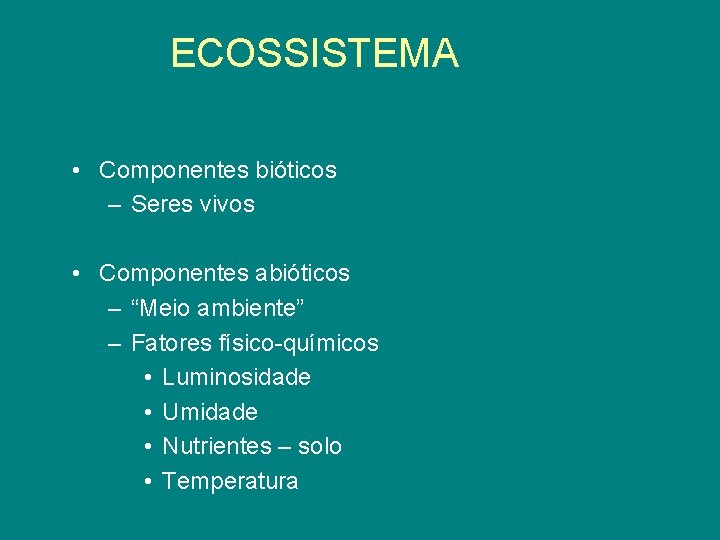 ECOSSISTEMA

• Componentes bióticos
– Seres vivos

• Componentes abióticos
– “Meio ambiente”
– Fatores físico-químicos
• Luminosidade
• Umidade
• Nutrientes – solo
• Temperatura